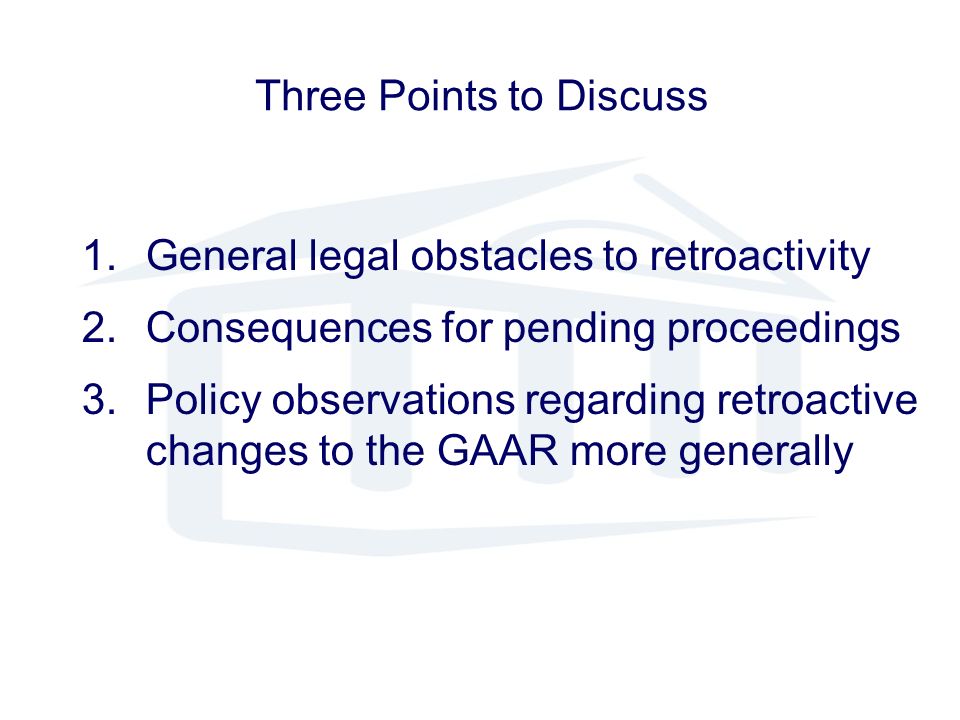 Three Points to Discuss

1. General legal obstacles to retroactivity
2. Consequences for pending proceedings
3. Policy observations regarding retroactive changes to the GAAR more generally